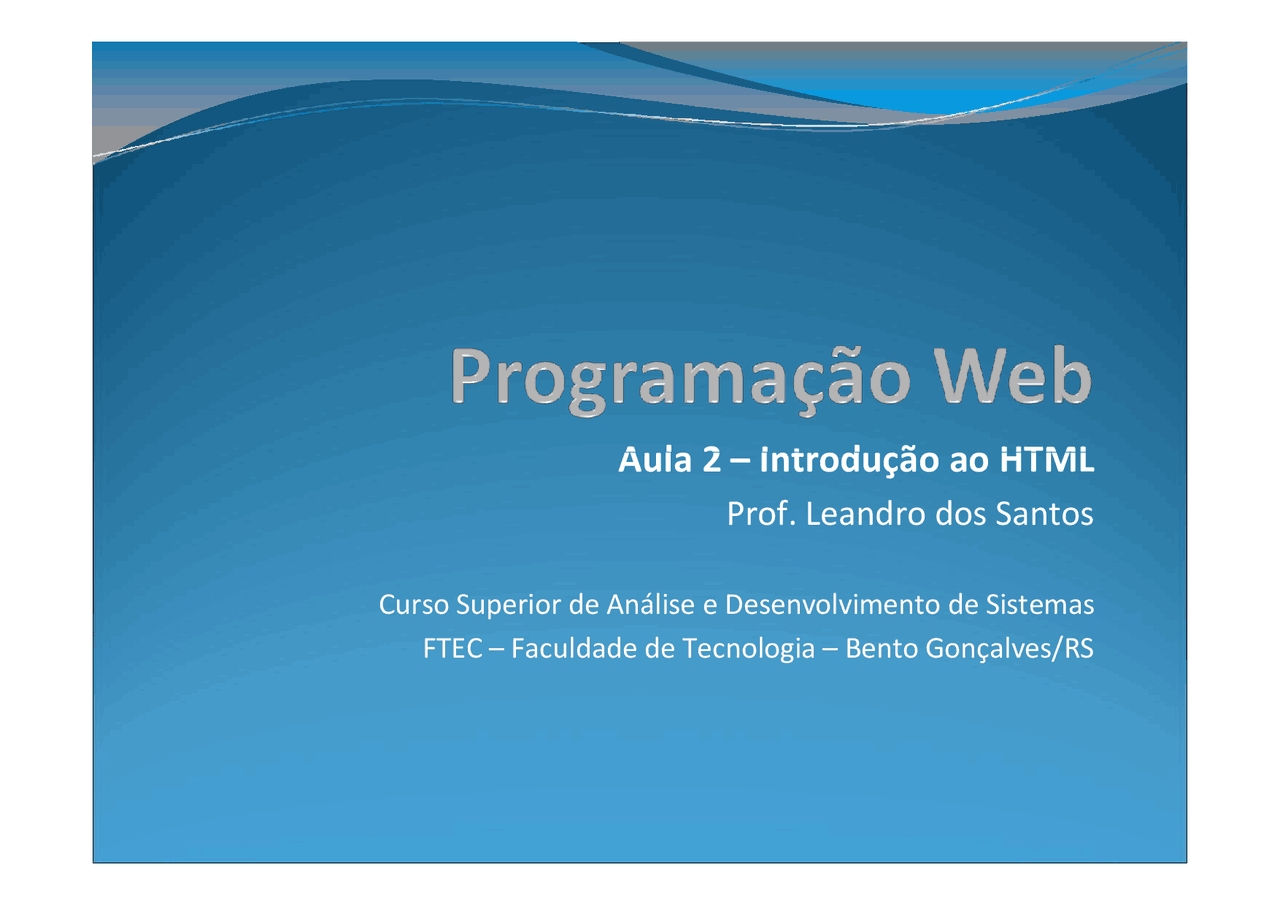 Programação Web

Aula 2 – Introdução ao HTML

Prof. Leandro dos Santos

Curso Superior de Análise e Desenvolvimento de Sistemas

FTEC – Faculdade de Tecnologia – Bento Gonçalves/RS